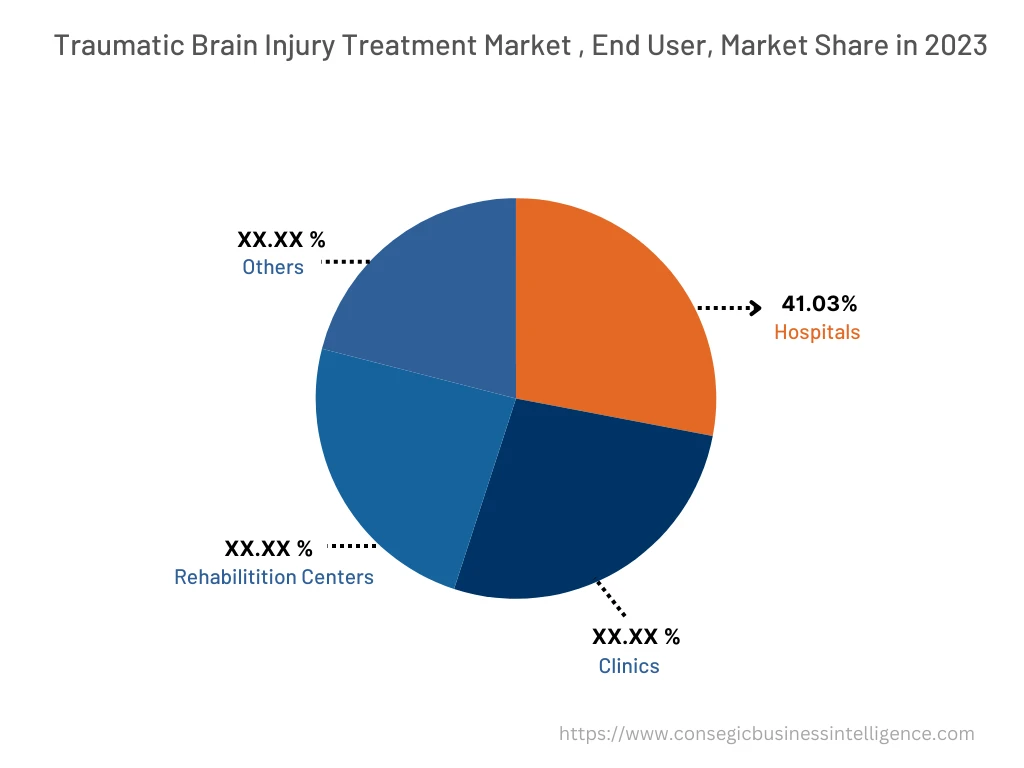 Traumatic Brain Injury Treatment Market , End User, Market Share in 2023

XX.XX %
Others

41.03%
Hospitals

XX.XX %
Rehabilitition Centers

XX.XX %
Clinics

https://www.consegicbusinessintelligence.com